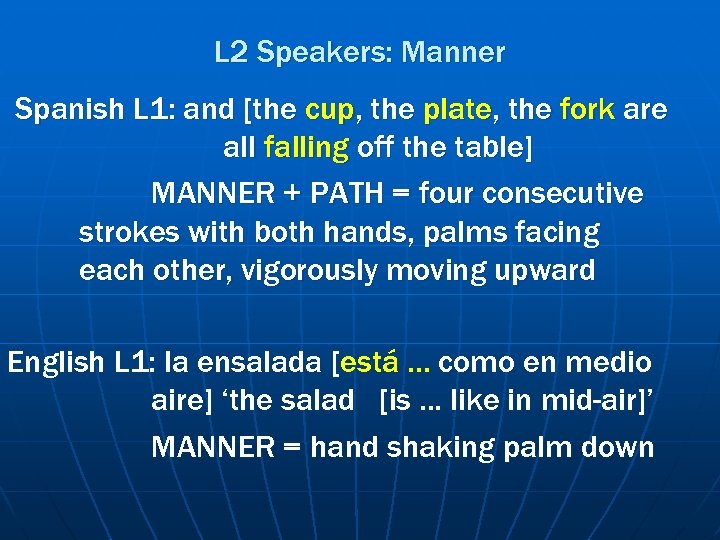 L2 Speakers: Manner

Spanish L1: and [the cup, the plate, the fork are all falling off the table]

MANNER + PATH = four consecutive strokes with both hands, palms facing each other, vigorously moving upward

English L1: la ensalada [está ... como en medio aire] ‘the salad [is ... like in mid-air]’

MANNER = hand shaking palm down